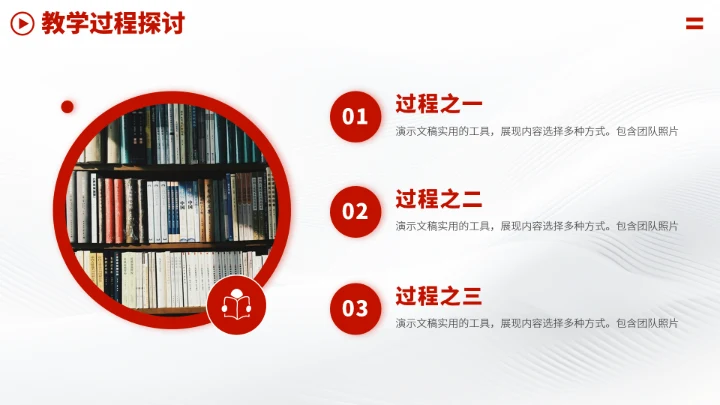 教学过程探讨

01
过程之一
演示文稿实用的工具，展现内容选择多种方式。包含团队照片

02
过程之二
演示文稿实用的工具，展现内容选择多种方式。包含团队照片

03
过程之三
演示文稿实用的工具，展现内容选择多种方式。包含团队照片